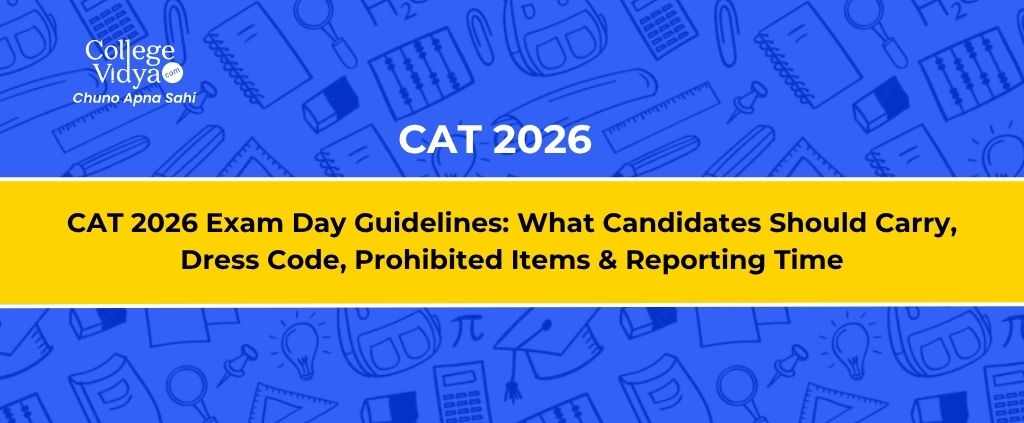 College Vidya .com
Chuno Apna Sahi

CAT 2026

CAT 2026 Exam Day Guidelines: What Candidates Should Carry, Dress Code, Prohibited Items & Reporting Time